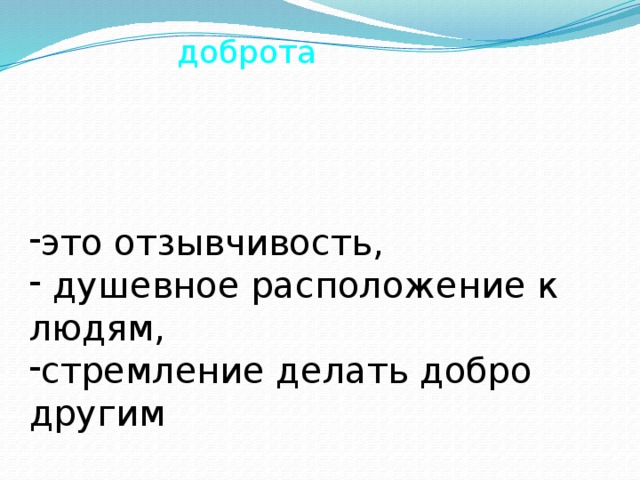 доброта

-это отзывчивость,
- душевное расположение к людям,
-стремление делать добро другим